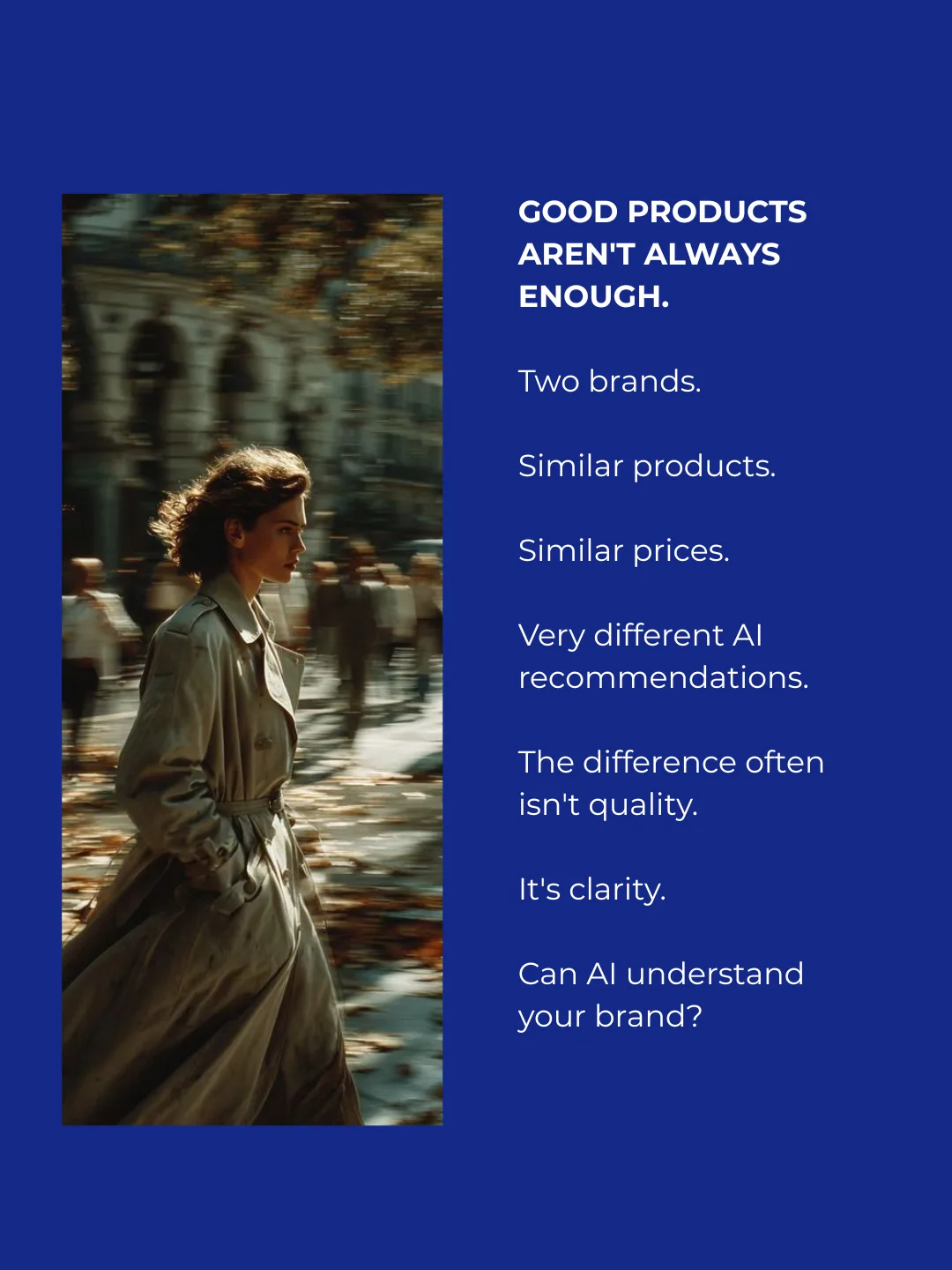 GOOD PRODUCTS AREN'T ALWAYS ENOUGH.

Two brands.

Similar products.

Similar prices.

Very different AI recommendations.

The difference often isn't quality.

It's clarity.

Can AI understand your brand?